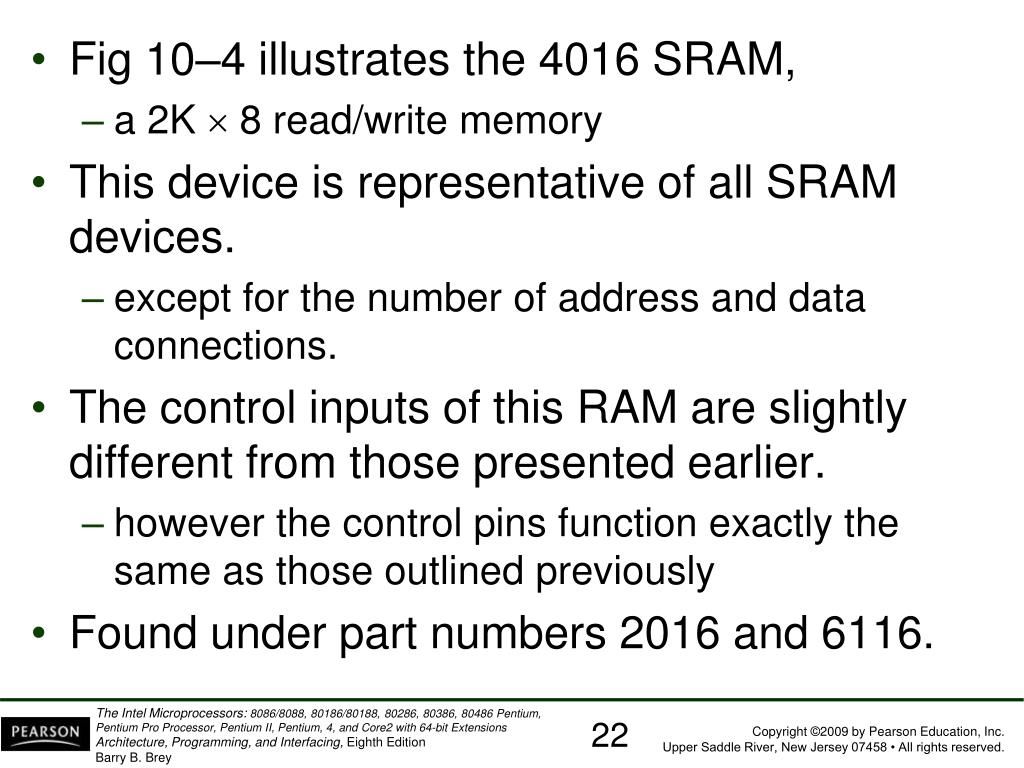 • Fig 10–4 illustrates the 4016 SRAM,
– a 2K $\times$ 8 read/write memory
• This device is representative of all SRAM devices.
– except for the number of address and data connections.
• The control inputs of this RAM are slightly different from those presented earlier.
– however the control pins function exactly the same as those outlined previously
• Found under part numbers 2016 and 6116.

PEARSON

The Intel Microprocessors: 8086/8088, 80186/80188, 80286, 80386, 80486 Pentium, Pentium Pro Processor, Pentium II, Pentium, 4, and Core2 with 64-bit Extensions Architecture, Programming, and Interfacing, Eighth Edition
Barry B. Brey

22

Copyright ©2009 by Pearson Education, Inc.
Upper Saddle River, New Jersey 07458 • All rights reserved.